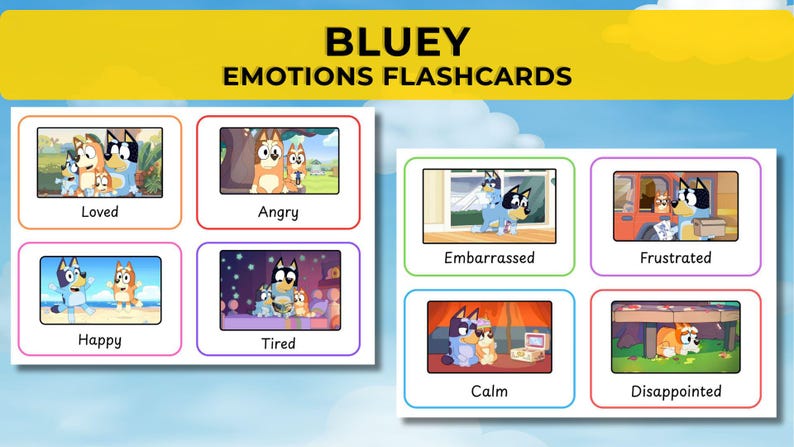 BLUEY
EMOTIONS FLASHCARDS

Loved

Angry

Happy

Tired

Embarrassed

Frustrated

Calm

Disappointed